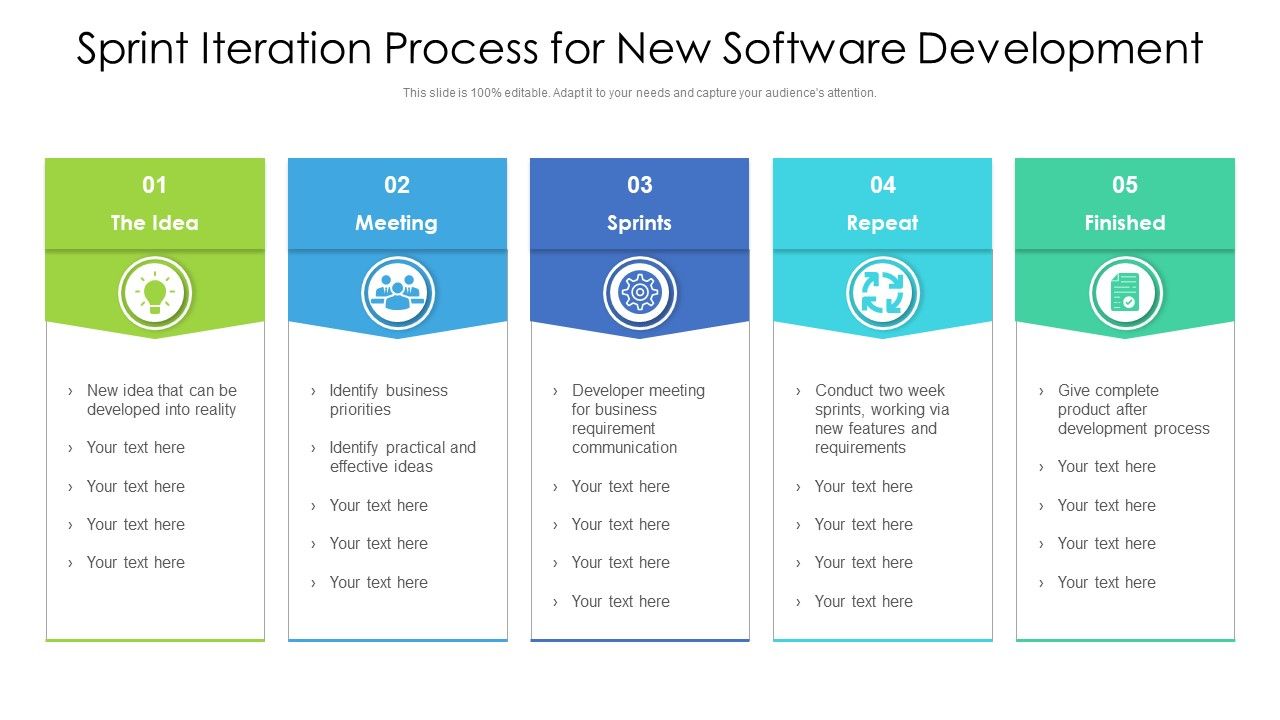 Sprint Iteration Process for New Software Development

This slide is 100% editable. Adapt it to your needs and capture your audience's attention.

01
The Idea

› New idea that can be developed into reality
› Your text here
› Your text here
› Your text here
› Your text here

02
Meeting

› Identify business priorities
› Identify practical and effective ideas
› Your text here
› Your text here
› Your text here

03
Sprints

› Developer meeting for business requirement communication
› Your text here
› Your text here
› Your text here
› Your text here

04
Repeat

› Conduct two week sprints, working via new features and requirements
› Your text here
› Your text here
› Your text here
› Your text here

05
Finished

› Give complete product after development process
› Your text here
› Your text here
› Your text here
› Your text here